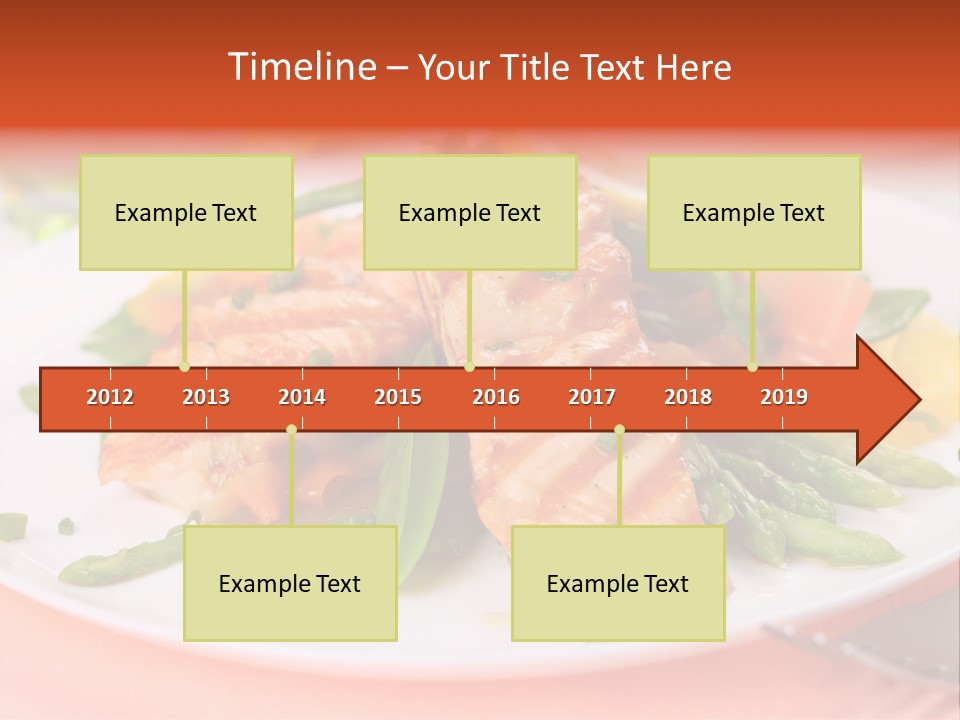 Timeline – Your Title Text Here

Example Text

Example Text

Example Text

2012 2013 2014 2015 2016 2017 2018 2019

Example Text

Example Text